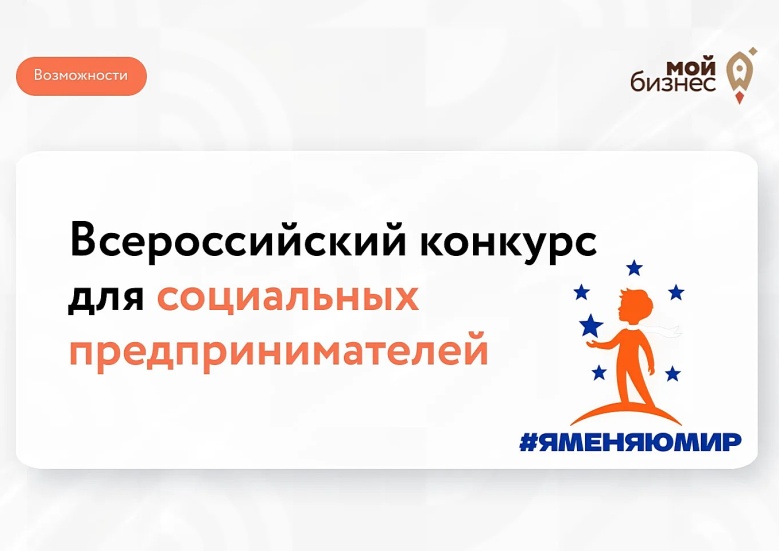 Возможности

мой
бизнес

Всероссийский конкурс
для социальных
предпринимателей

#ЯМЕНЯЮМИР